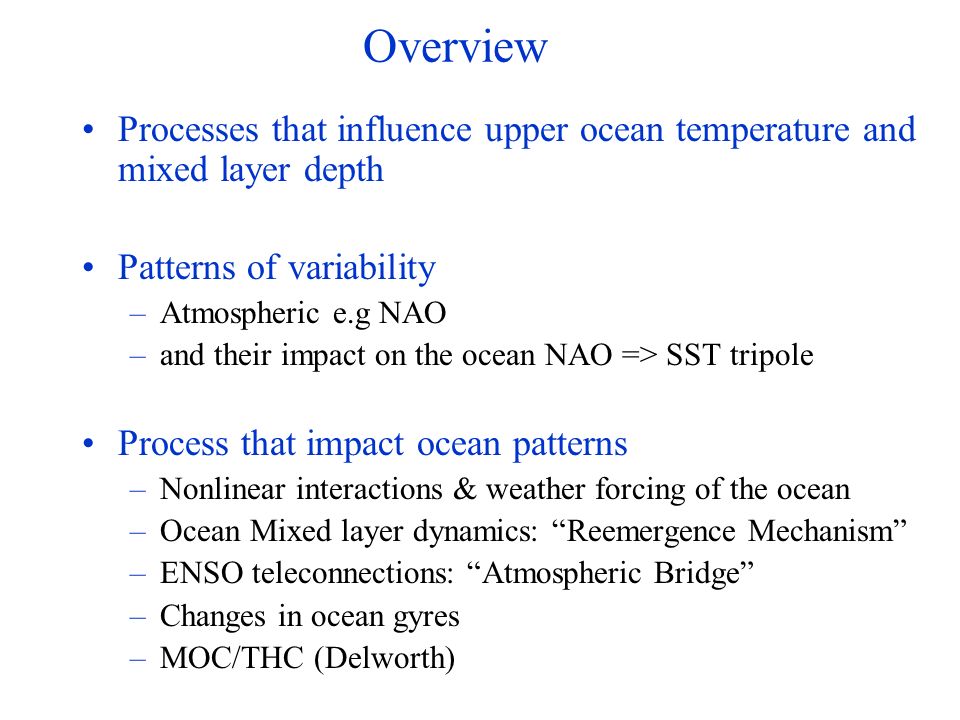 Overview

• Processes that influence upper ocean temperature and mixed layer depth

• Patterns of variability
– Atmospheric e.g NAO
– and their impact on the ocean NAO => SST tripole

• Process that impact ocean patterns
– Nonlinear interactions & weather forcing of the ocean
– Ocean Mixed layer dynamics: “Reemergence Mechanism”
– ENSO teleconnections: “Atmospheric Bridge”
– Changes in ocean gyres
– MOC/THC (Delworth)